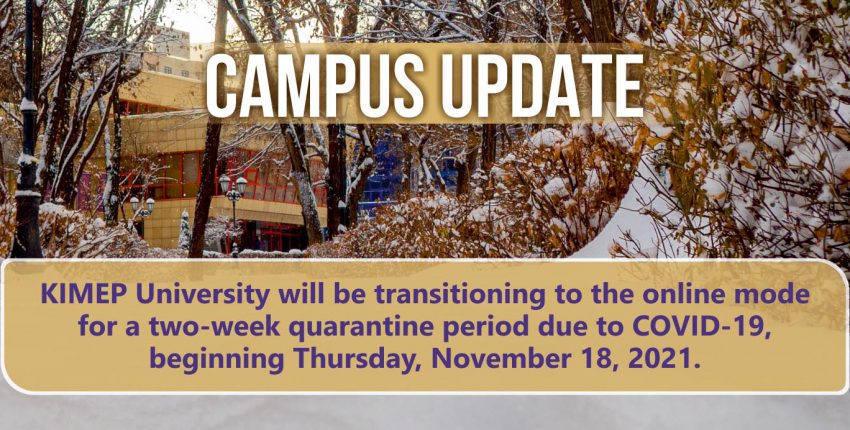 CAMPUS UPDATE

KIMEP University will be transitioning to the online mode for a two-week quarantine period due to COVID-19, beginning Thursday, November 18, 2021.